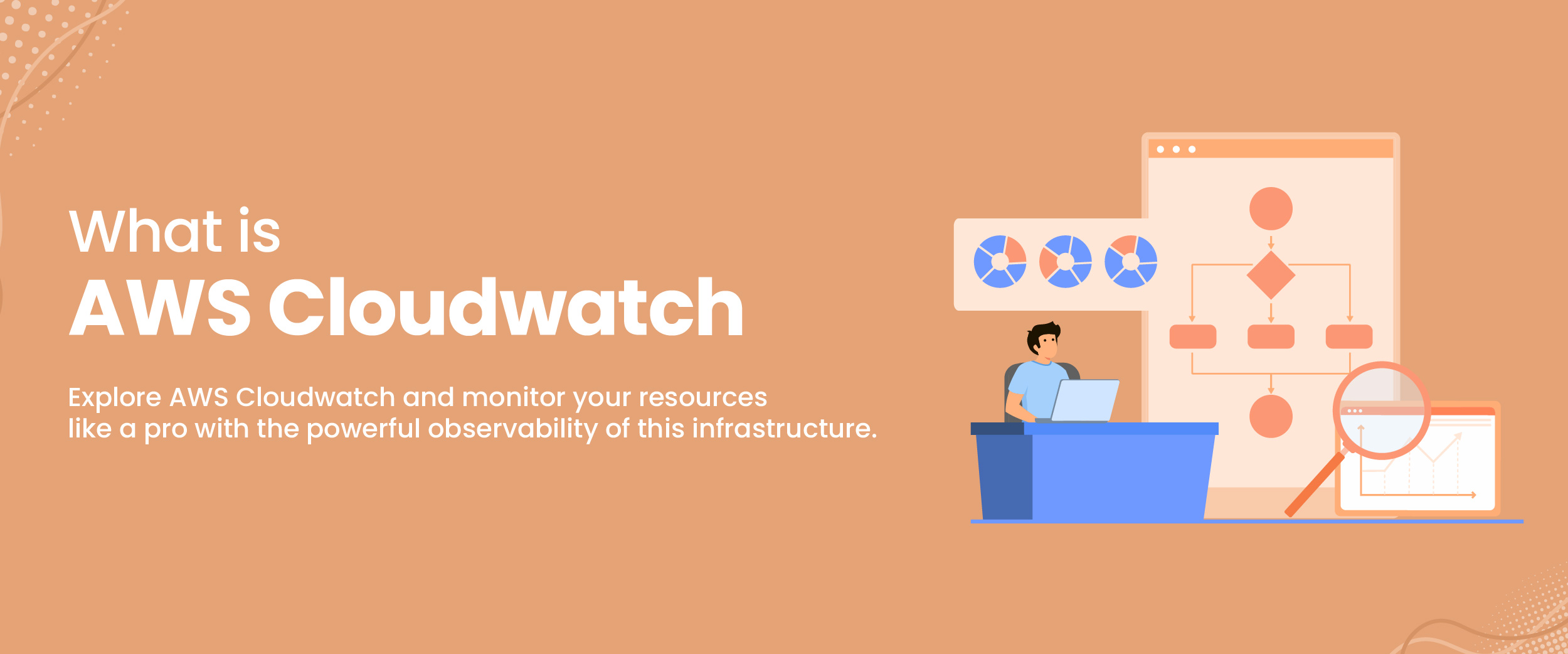 What is
AWS Cloudwatch

Explore AWS Cloudwatch and monitor your resources like a pro with the powerful observability of this infrastructure.